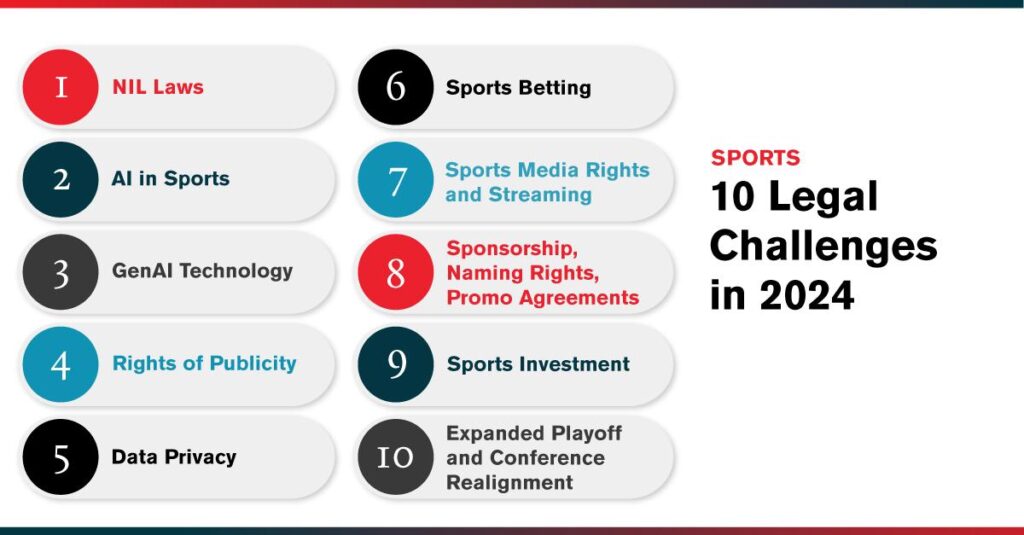 1 NIL Laws

2 AI in Sports

3 GenAI Technology

4 Rights of Publicity

5 Data Privacy

6 Sports Betting

7 Sports Media Rights and Streaming

8 Sponsorship, Naming Rights, Promo Agreements

9 Sports Investment

10 Expanded Playoff and Conference Realignment

SPORTS
10 Legal Challenges in 2024